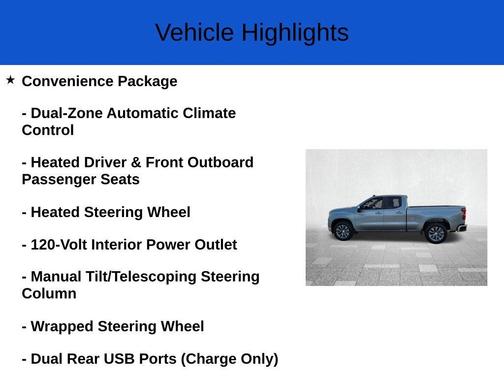 Vehicle Highlights

★ Convenience Package

- Dual-Zone Automatic Climate Control

- Heated Driver & Front Outboard Passenger Seats

- Heated Steering Wheel

- 120-Volt Interior Power Outlet

- Manual Tilt/Telescoping Steering Column

- Wrapped Steering Wheel

- Dual Rear USB Ports (Charge Only)